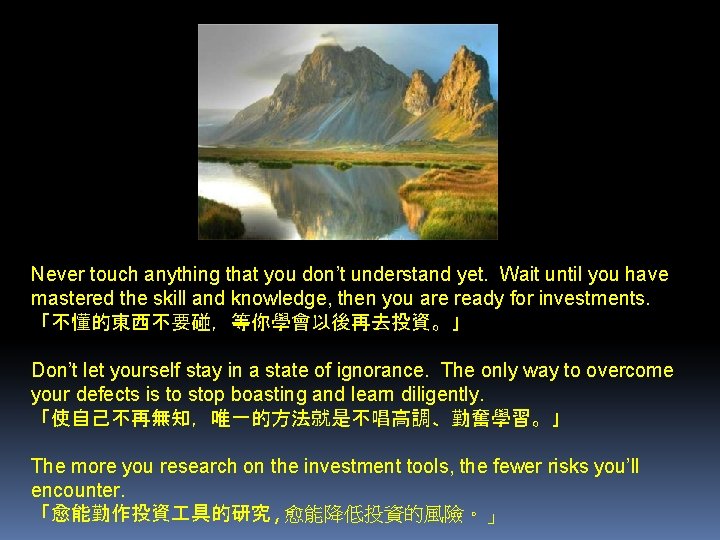 Never touch anything that you don't understand yet. Wait until you have mastered the skill and knowledge, then you are ready for investments.
「不懂的東西不要碰，等你學會以後再去投資。」

Don't let yourself stay in a state of ignorance. The only way to overcome your defects is to stop boasting and learn diligently.
「使自己不再無知，唯一的方法就是不唱高調、勤奮學習。」

The more you research on the investment tools, the fewer risks you'll encounter.
「愈能勤作投資工具的研究，愈能降低投資的風險。」